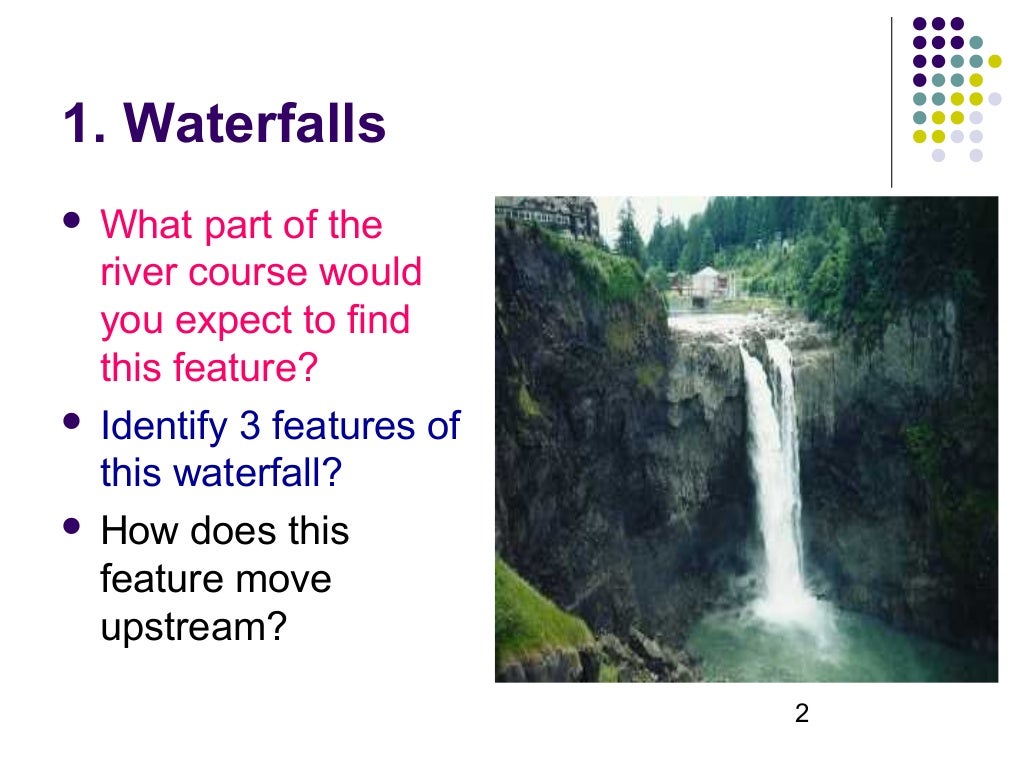 1. Waterfalls

- What part of the river course would you expect to find this feature?
- Identify 3 features of this waterfall?
- How does this feature move upstream?

2